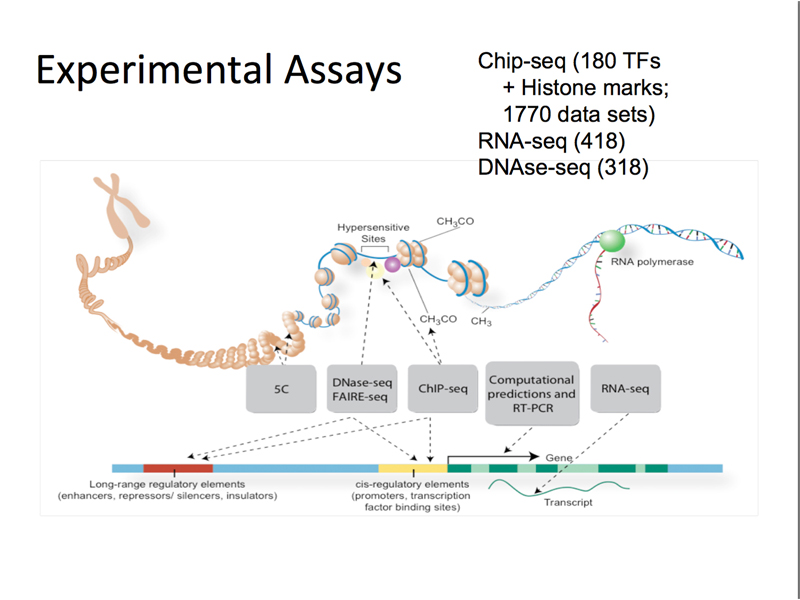 Experimental Assays

Chip-seq (180 TFs + Histone marks; 1770 data sets)
RNA-seq (418)
DNAse-seq (318)

Hypersensitive Sites

$CH_3CO$

RNA polymerase

$CH_3CO$

$CH_3$

5C

DNase-seq FAIRE-seq

ChIP-seq

Computational predictions and RT-PCR

RNA-seq

Gene

Long-range regulatory elements (enhancers, repressors/ silencers, insulators)

cis-regulatory elements (promoters, transcription factor binding sites)

Transcript